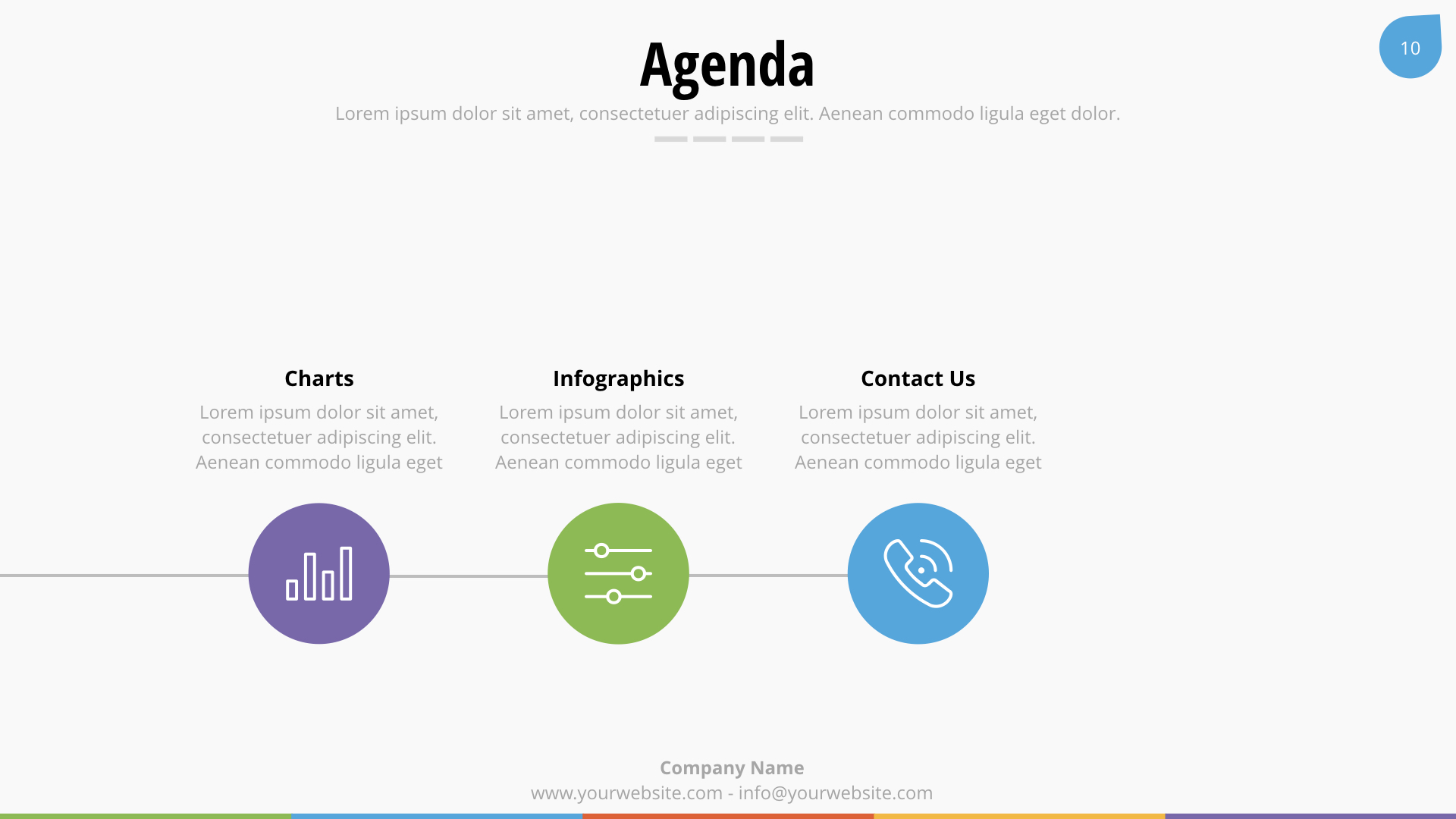 10

Agenda

Lorem ipsum dolor sit amet, consectetuer adipiscing elit. Aenean commodo ligula eget dolor.

Charts

Lorem ipsum dolor sit amet, consectetuer adipiscing elit. Aenean commodo ligula eget

Infographics

Lorem ipsum dolor sit amet, consectetuer adipiscing elit. Aenean commodo ligula eget

Contact Us

Lorem ipsum dolor sit amet, consectetuer adipiscing elit. Aenean commodo ligula eget

Company Name
www.yourwebsite.com - info@yourwebsite.com